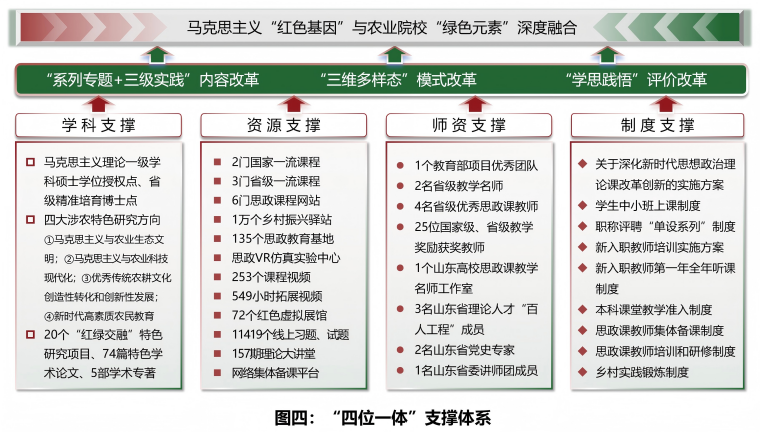 马克思主义“红色基因”与农业院校“绿色元素”深度融合

“系列专题+三级实践”内容改革　　“三维多样态”模式改革　　“学思践悟”评价改革

学科支撑

马克思主义理论一级学科硕士学位授权点、省级精准培育博士点

四大涉农特色研究方向

①马克思主义与农业生态文明；②马克思主义与农业科技现代化；③优秀传统农耕文化创造性转化和创新性发展；④新时代高素质农民教育

20个“红绿交融”特色研究项目、74篇特色学术论文、5部学术专著

资源支撑

2门国家一流课程

3门省级一流课程

6门思政课程网站

1万个乡村振兴驿站

135个思政教育基地

思政VR仿真实验中心

253个课程视频

549小时拓展视频

72个红色虚拟展馆

11419个线上习题、试题

157期理论大讲堂

网络集体备课平台

师资支撑

1个教育部项目优秀团队

2名省级教学名师

4名省级优秀思政课教师

25位国家级、省级教学奖励获奖教师

1个山东高校思政课教学名师工作室

3名山东省理论人才“百人工程”成员

2名山东省党史专家

1名山东省委讲师团成员

制度支撑

关于深化新时代思想政治理论课改革创新的实施方案

学生中小班上课制度

职称评聘“单设系列”制度

新入职教师培训实施方案

新入职教师第一年全年听课制度

本科课堂教学准入制度

思政课教师集体备课制度

思政课教师培训和研修制度

乡村实践锻炼制度

图四：“四位一体”支撑体系